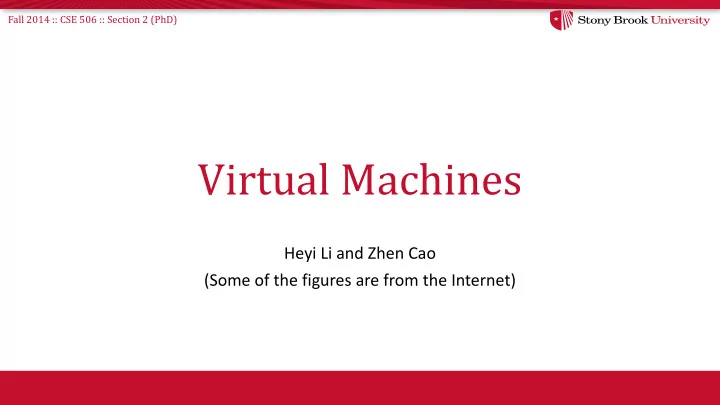 Fall 2014 :: CSE 506 :: Section 2 (PhD)

Stony Brook University

Virtual Machines

Heyi Li and Zhen Cao
(Some of the figures are from the Internet)